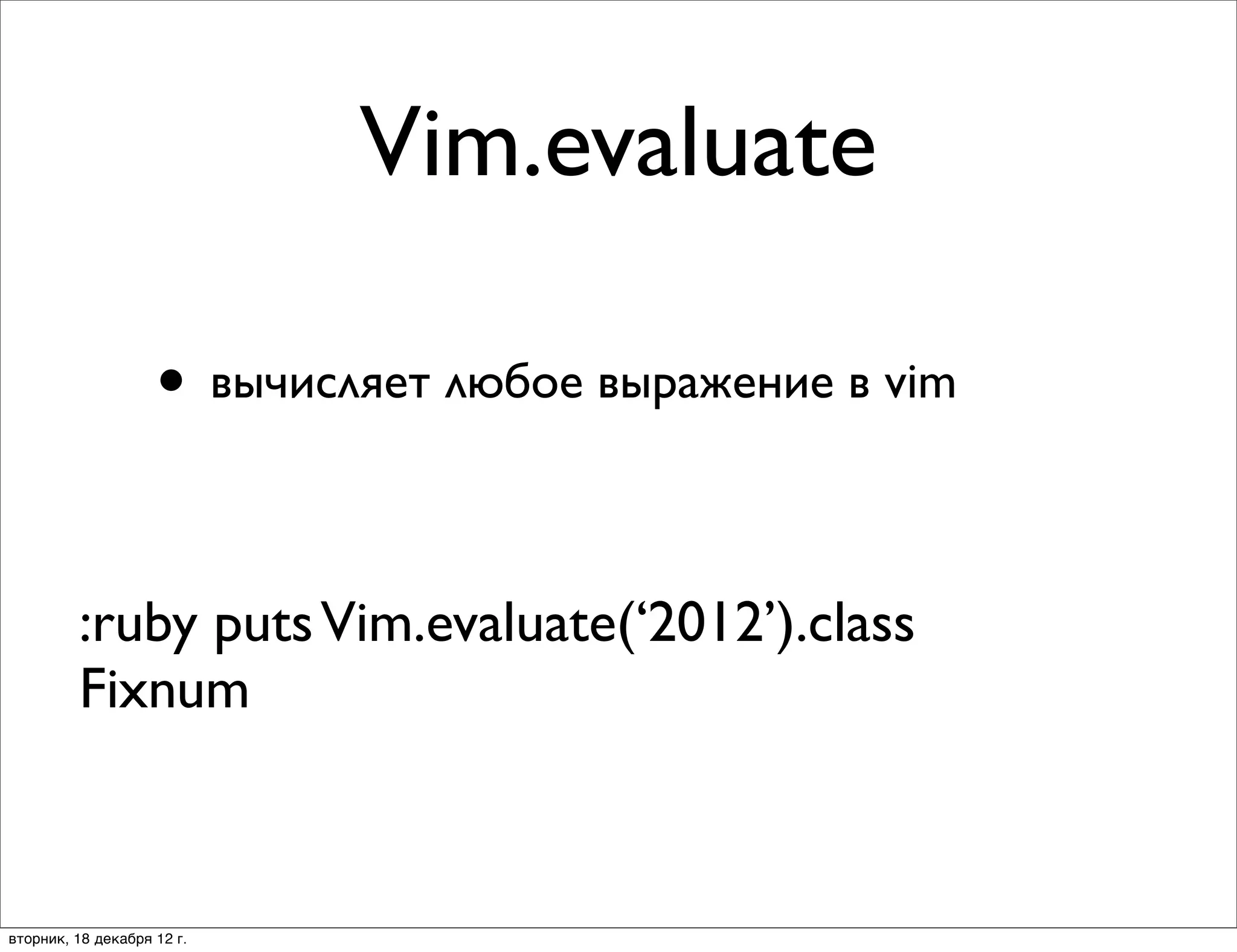 Vim.evaluate

• вычисляет любое выражение в vim

:ruby puts Vim.evaluate(‘2012’).class
Fixnum

вторник, 18 декабря 12 г.